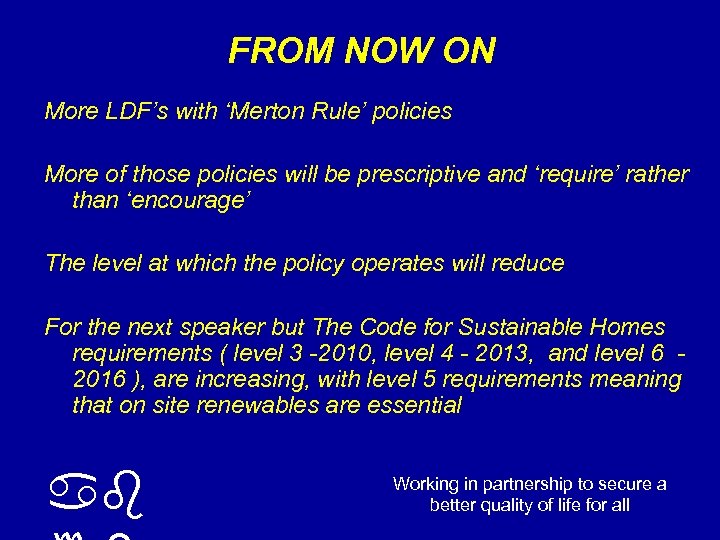 FROM NOW ON

More LDF's with 'Merton Rule' policies

More of those policies will be prescriptive and 'require' rather than 'encourage'

The level at which the policy operates will reduce

For the next speaker but The Code for Sustainable Homes requirements ( level 3 -2010, level 4 - 2013, and level 6 - 2016 ), are increasing, with level 5 requirements meaning that on site renewables are essential

♋♌

Working in partnership to secure a better quality of life for all